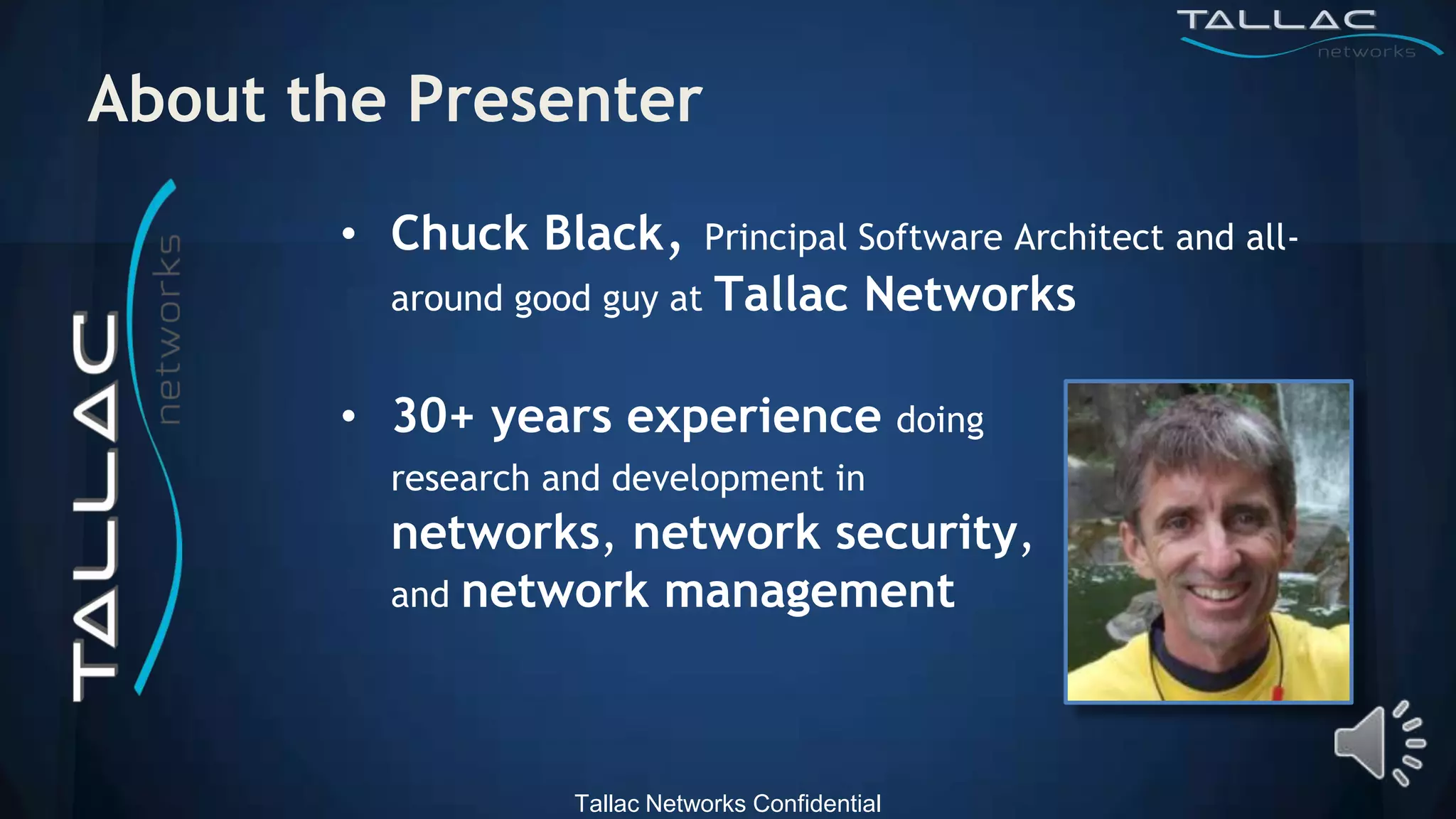 TALLAC networks

About the Presenter

TALLAC networks

• Chuck Black, Principal Software Architect and all-around good guy at Tallac Networks

• 30+ years experience doing research and development in networks, network security, and network management

Tallac Networks Confidential